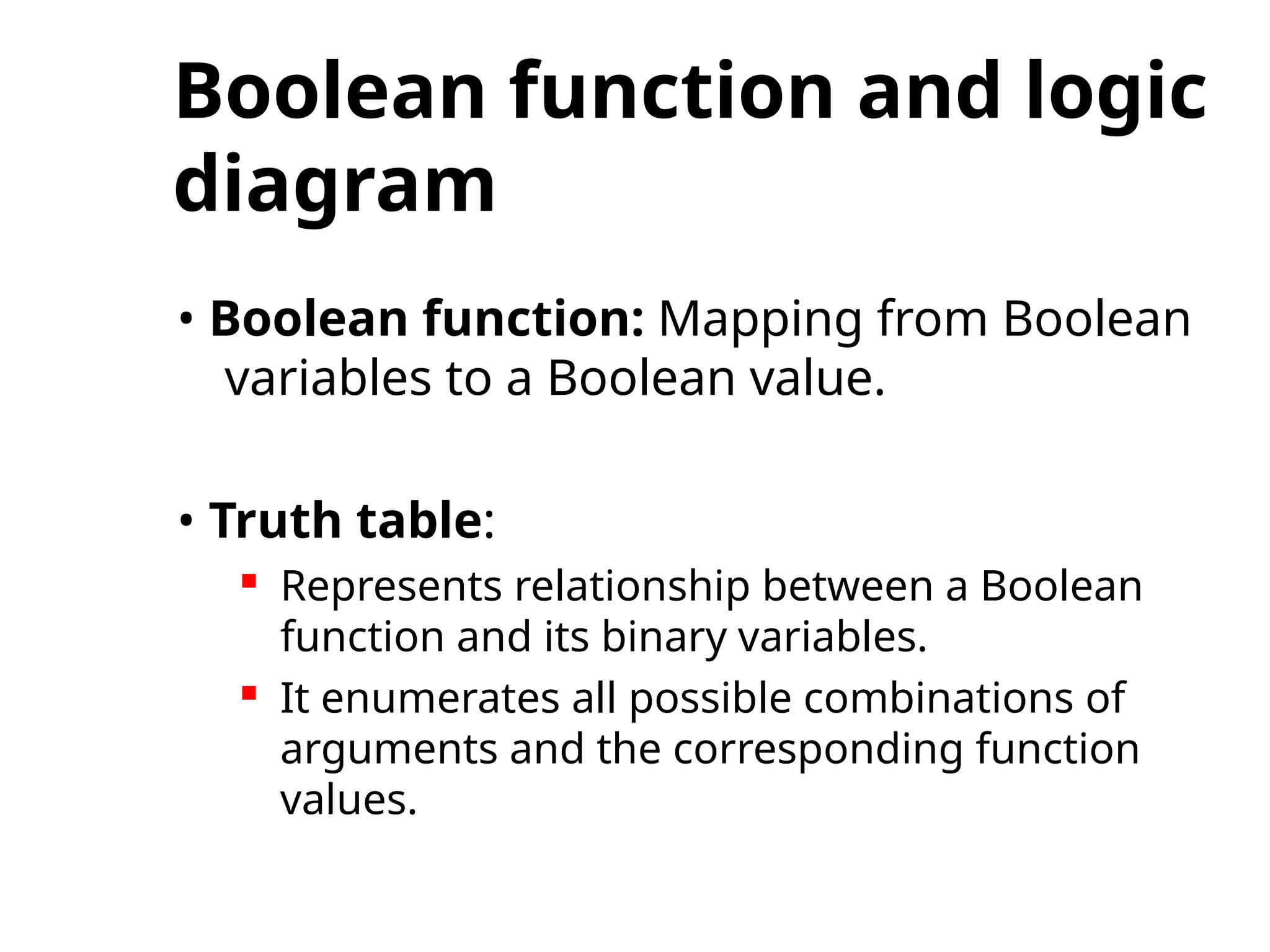 Boolean function and logic diagram

• Boolean function: Mapping from Boolean variables to a Boolean value.

• Truth table:
▪ Represents relationship between a Boolean function and its binary variables.
▪ It enumerates all possible combinations of arguments and the corresponding function values.